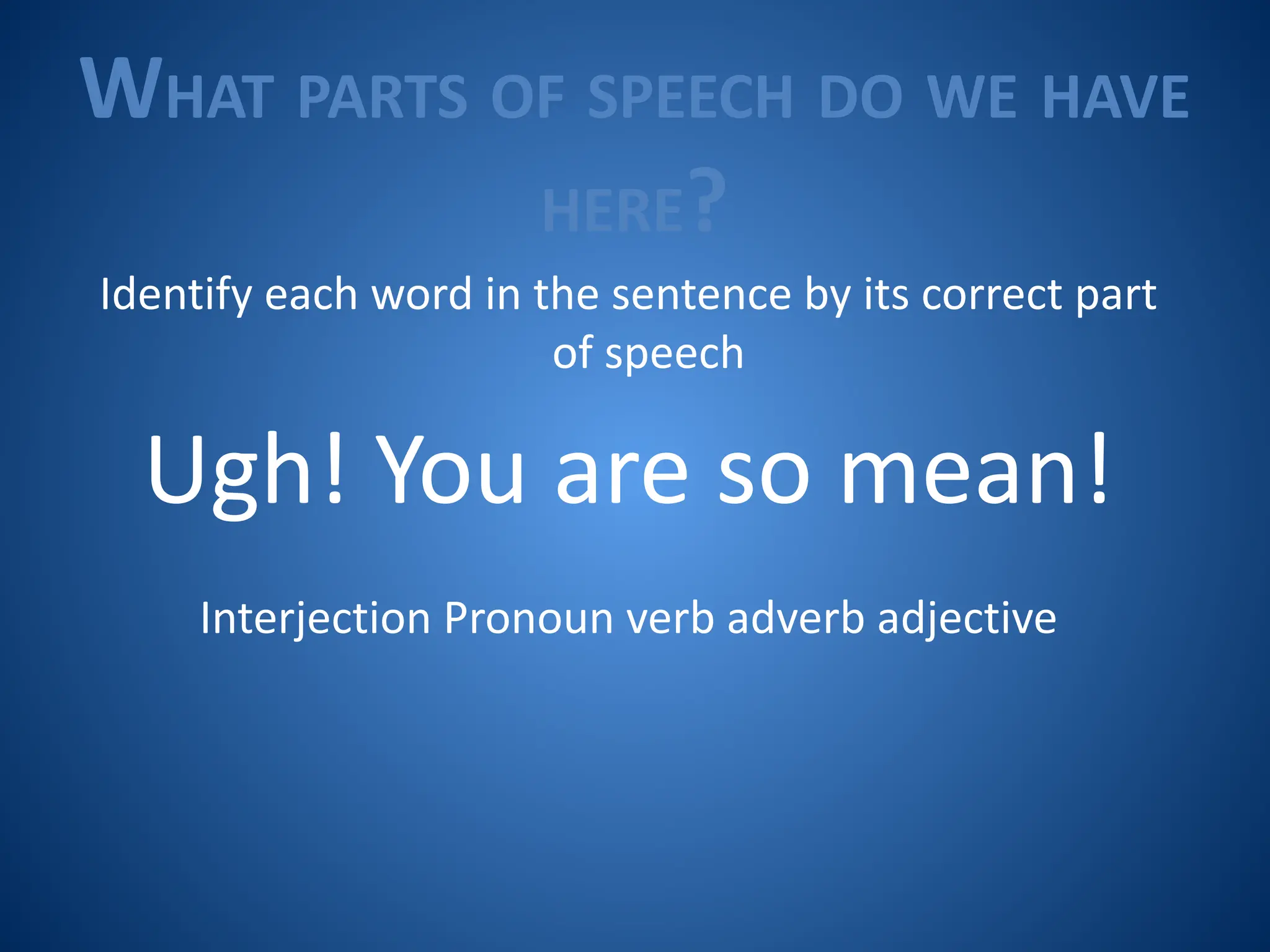 WHAT PARTS OF SPEECH DO WE HAVE HERE?

Identify each word in the sentence by its correct part of speech

Ugh! You are so mean!

Interjection Pronoun verb adverb adjective